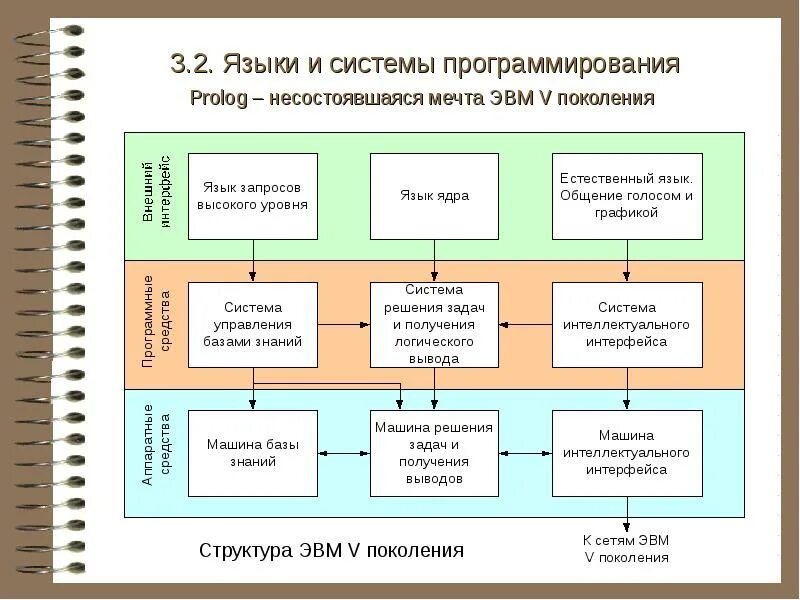 3.2. Языки и системы программирования

Prolog – несостоявшаяся мечта ЭВМ V поколения

Внешний интерфейс

Язык запросов высокого уровня

Язык ядра

Естественный язык. Общение голосом и графикой

Программные средства

Система управления базами знаний

Система решения задач и получения логического вывода

Система интеллектуального интерфейса

Аппаратные средства

Машина базы знаний

Машина решения задач и получения выводов

Машина интеллектуального интерфейса

Структура ЭВМ V поколения

К сетям ЭВМ V поколения